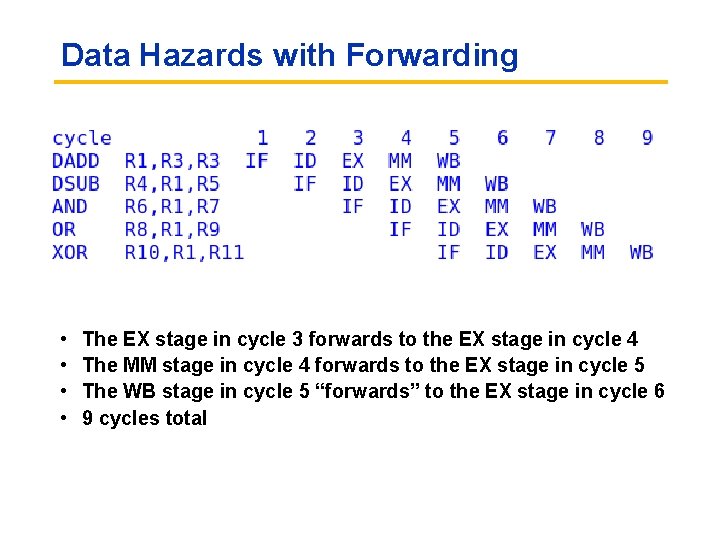 Data Hazards with Forwarding

| cycle | | 1 | 2 | 3 | 4 | 5 | 6 | 7 | 8 | 9 |
|---|---|---|---|---|---|---|---|---|---|---|
| DADD | R1,R3,R3 | IF | ID | EX | MM | WB | | | | |
| DSUB | R4,R1,R5 | | IF | ID | EX | MM | WB | | | |
| AND | R6,R1,R7 | | | IF | ID | EX | MM | WB | | |
| OR | R8,R1,R9 | | | | IF | ID | EX | MM | WB | |
| XOR | R10,R1,R11 | | | | | IF | ID | EX | MM | WB |

• The EX stage in cycle 3 forwards to the EX stage in cycle 4
• The MM stage in cycle 4 forwards to the EX stage in cycle 5
• The WB stage in cycle 5 “forwards” to the EX stage in cycle 6
• 9 cycles total